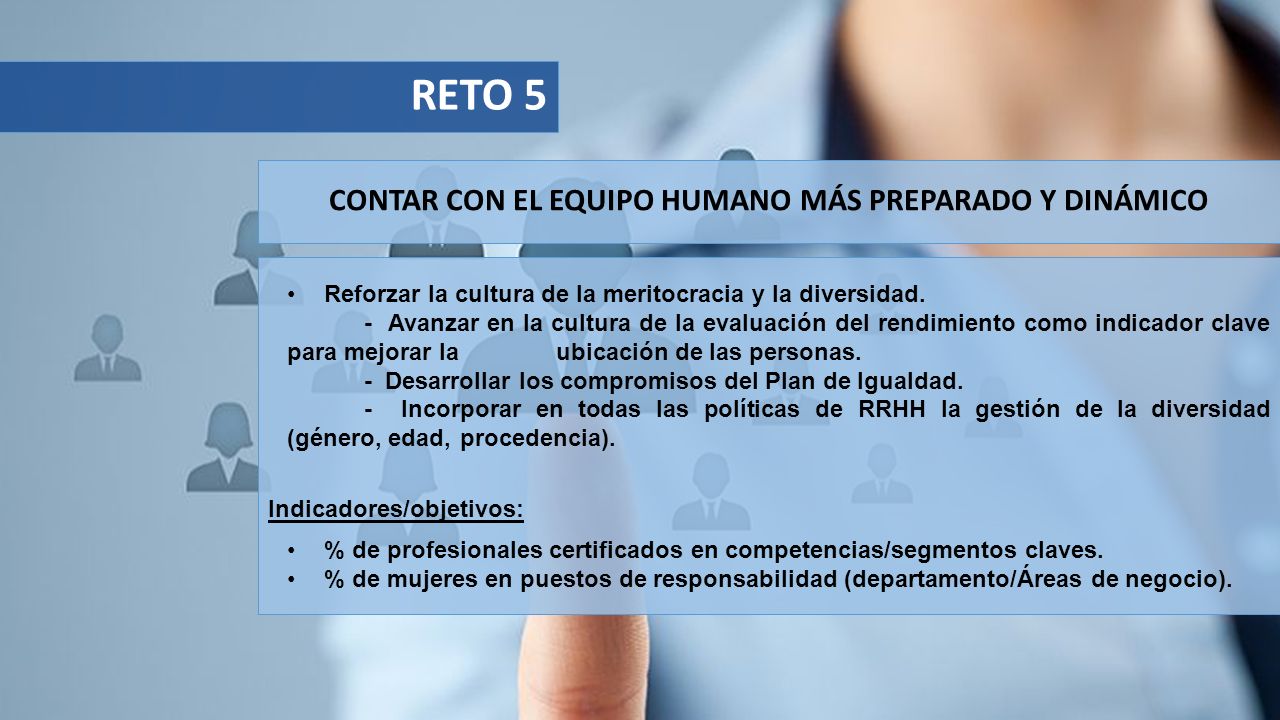 RETO 5

CONTAR CON EL EQUIPO HUMANO MÁS PREPARADO Y DINÁMICO

• Reforzar la cultura de la meritocracia y la diversidad.
- Avanzar en la cultura de la evaluación del rendimiento como indicador clave para mejorar la ubicación de las personas.
- Desarrollar los compromisos del Plan de Igualdad.
- Incorporar en todas las políticas de RRHH la gestión de la diversidad (género, edad, procedencia).

Indicadores/objetivos:

• % de profesionales certificados en competencias/segmentos claves.
• % de mujeres en puestos de responsabilidad (departamento/Áreas de negocio).